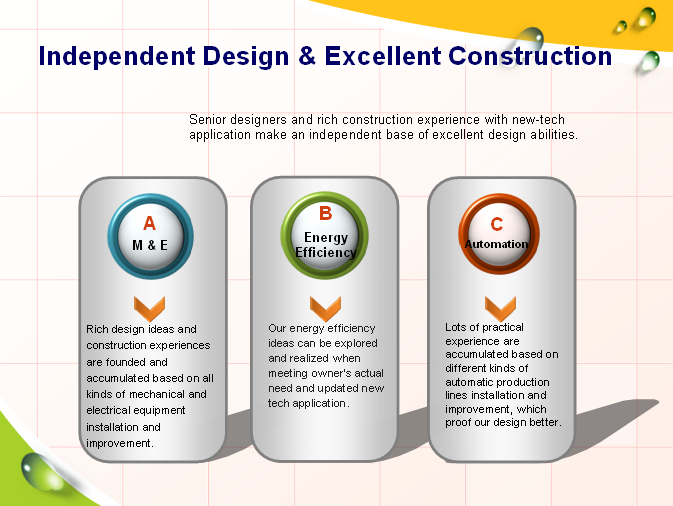 Independent Design & Excellent Construction

Senior designers and rich construction experience with new-tech application make an independent base of excellent design abilities.

A
M & E

Rich design ideas and construction experiences are founded and accumulated based on all kinds of mechanical and electrical equipment installation and improvement.

B
Energy Efficiency

Our energy efficiency ideas can be explored and realized when meeting owner's actual need and updated new tech application.

C
Automation

Lots of practical experience are accumulated based on different kinds of automatic production lines installation and improvement, which proof our design better.